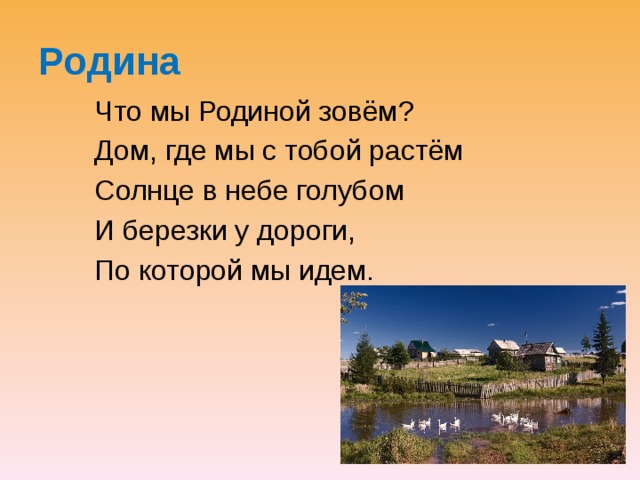 Родина

Что мы Родиной зовём?
Дом, где мы с тобой растём
Солнце в небе голубом
И березки у дороги,
По которой мы идем.